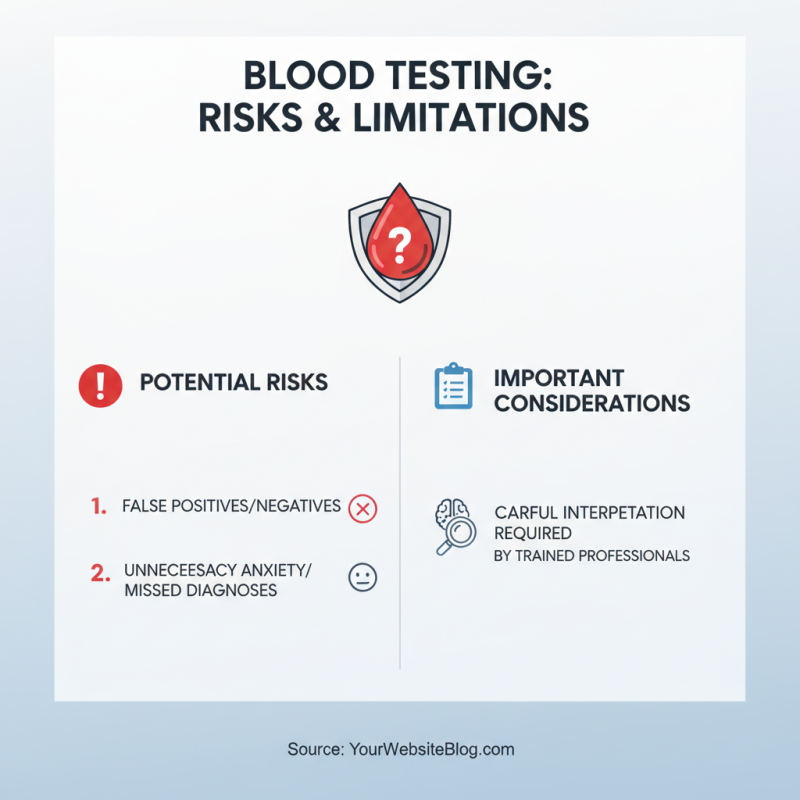 BLOOD TESTING:
RISKS & LIMITATIONS

?

POTENTIAL RISKS

1. FALSE POSITIVES/NEGATIVES

2. UNNECEESACY ANXIETY/ MISSED DIAGNOSES

IMPORTANT CONSIDERATIONS

CARFUL INTERPETATION REQUIRED
BY TRAINED PROFESSIONALS

Source: YourWebsiteBlog.com